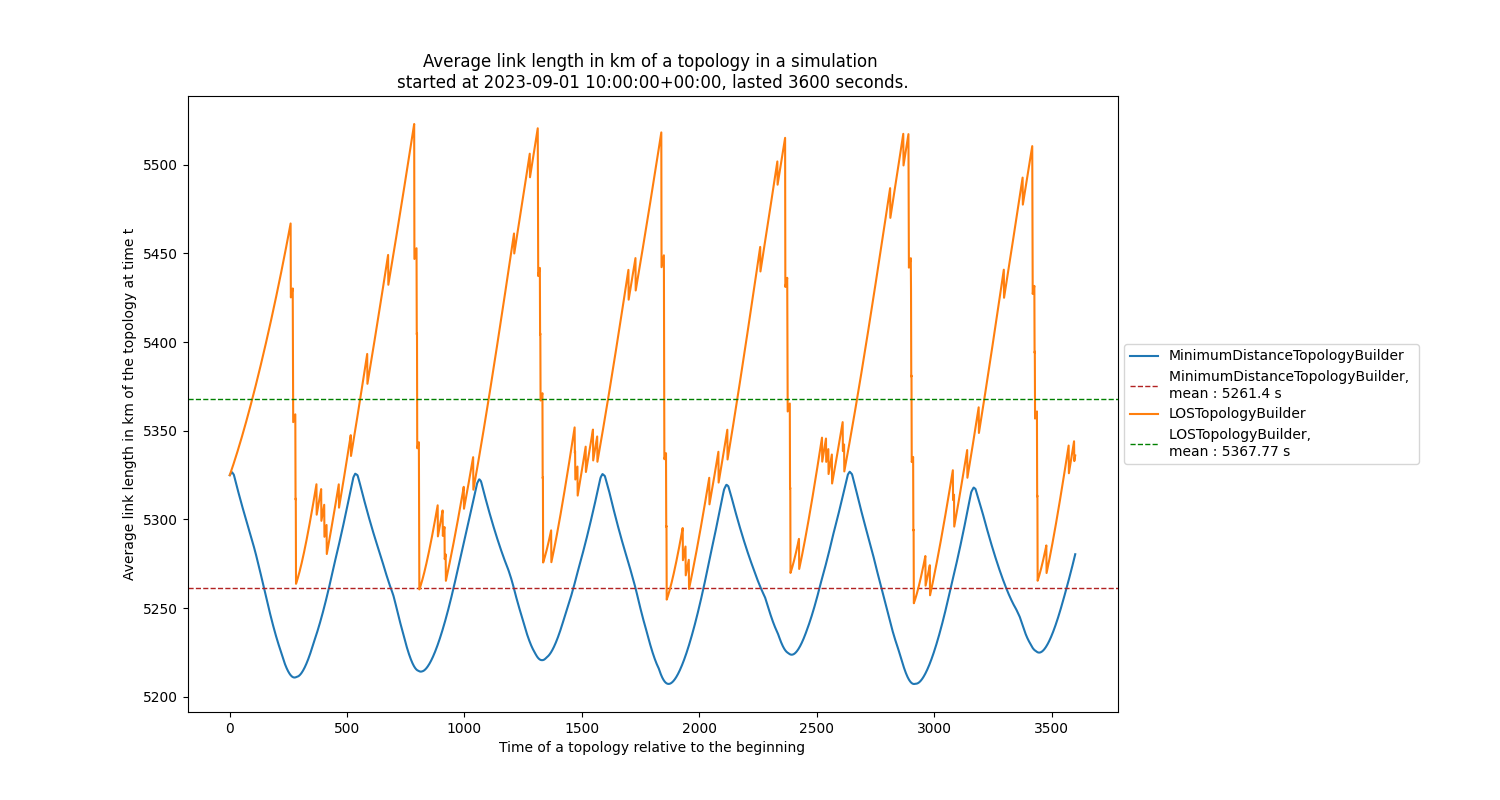 Average link length in km of a topology in a simulation
started at 2023-09-01 10:00:00+00:00, lasted 3600 seconds.

Average link length in km of the topology at time t

5500
5450
5400
5350
5300
5250
5200

0
500
1000
1500
2000
2500
3000
3500

Time of a topology relative to the beginning

MinimumDistanceTopologyBuilder
MinimumDistanceTopologyBuilder, mean : 5261.4 s
LOSTopologyBuilder
LOSTopologyBuilder, mean : 5367.77 s